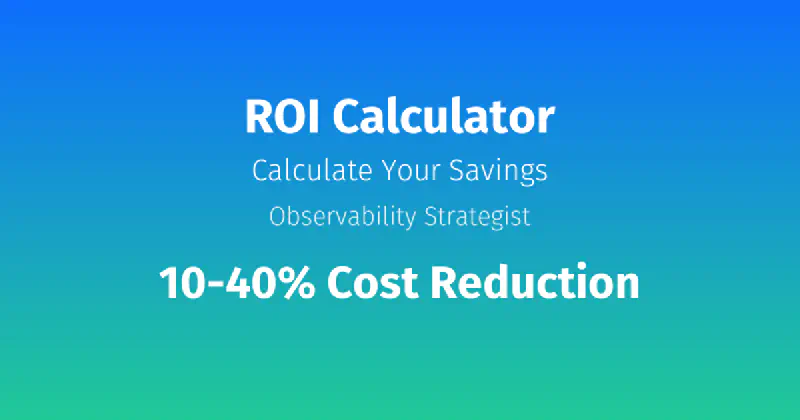 ROI Calculator

Calculate Your Savings

Observability Strategist

10-40% Cost Reduction